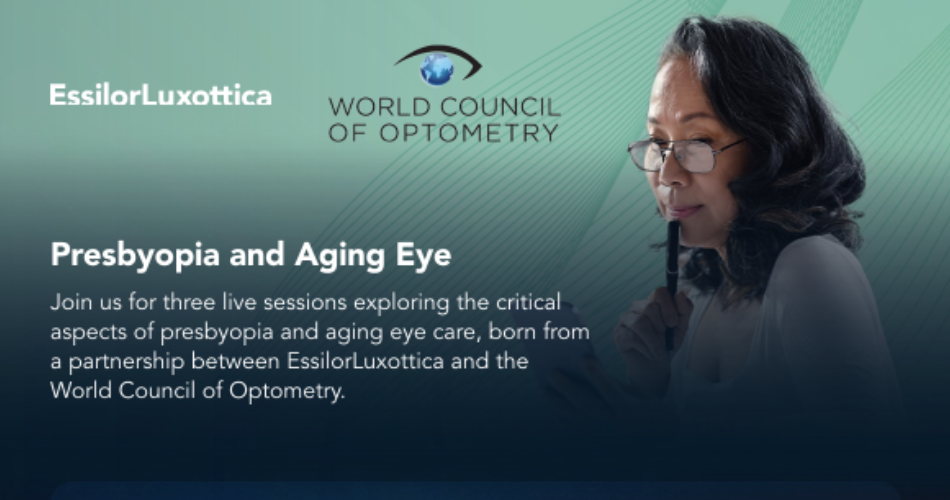 EssilorLuxottica

WORLD COUNCIL OF OPTOMETRY

Presbyopia and Aging Eye

Join us for three live sessions exploring the critical aspects of presbyopia and aging eye care, born from a partnership between EssilorLuxottica and the World Council of Optometry.